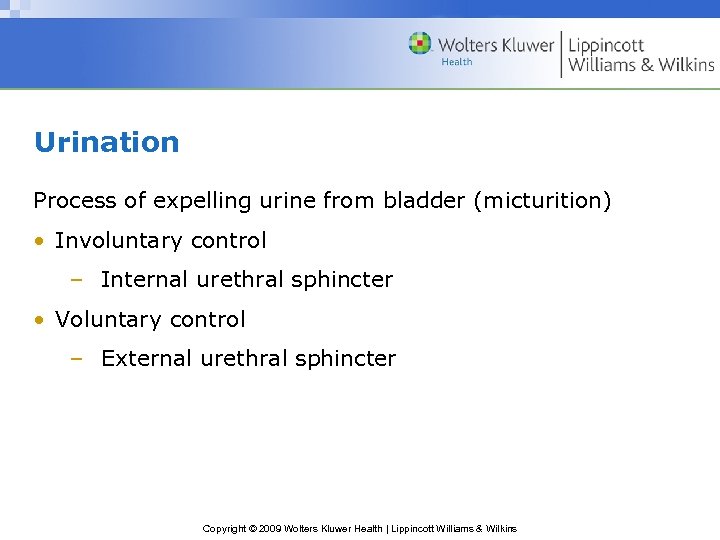 Wolters Kluwer
Health
Lippincott
Williams & Wilkins

Urination

Process of expelling urine from bladder (micturition)

• Involuntary control
– Internal urethral sphincter
• Voluntary control
– External urethral sphincter

Copyright © 2009 Wolters Kluwer Health | Lippincott Williams & Wilkins